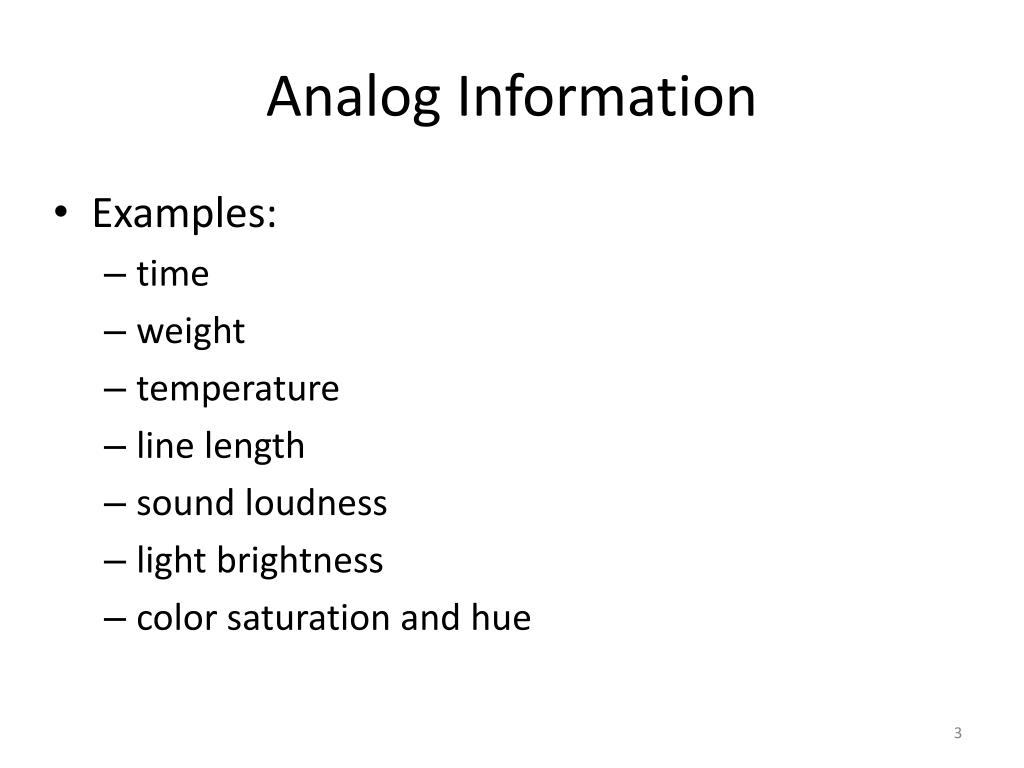 Analog Information

• Examples:
– time
– weight
– temperature
– line length
– sound loudness
– light brightness
– color saturation and hue

3